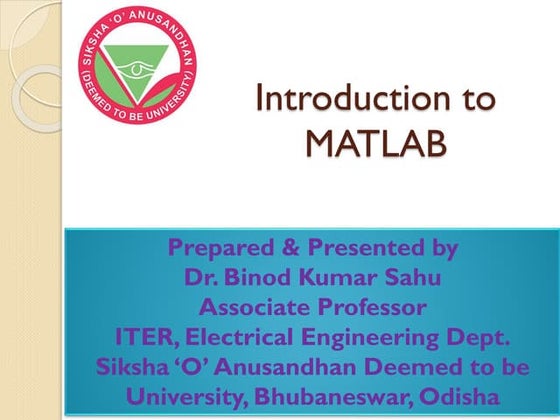 SIKSHA 'O' ANUSANDHAN
(DEEMED TO BE UNIVERSITY)

Introduction to MATLAB

Prepared & Presented by
Dr. Binod Kumar Sahu
Associate Professor
ITER, Electrical Engineering Dept.
Siksha 'O' Anusandhan Deemed to be University, Bhubaneswar, Odisha